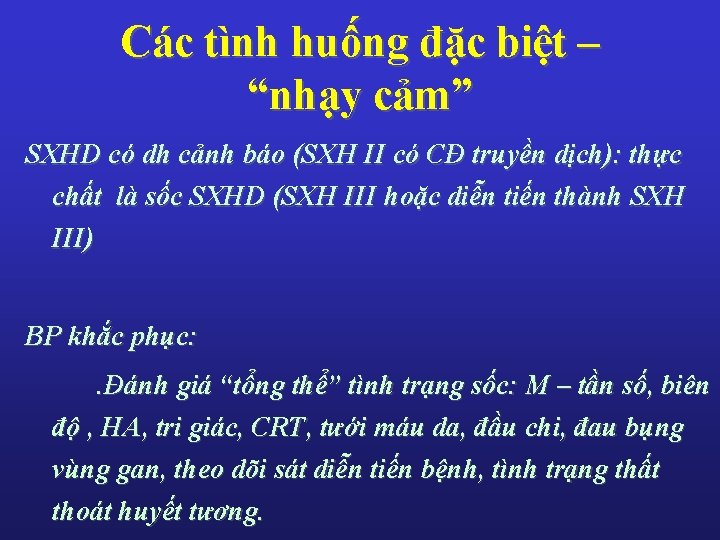 Các tình huống đặc biệt – “nhạy cảm”

SXHD có dh cảnh báo (SXH II có CĐ truyền dịch): thực chất  là sốc SXHD (SXH III hoặc diễn tiến thành SXH III)

BP khắc phục:

.Đánh giá “tổng thể” tình trạng sốc: M – tần số, biên độ , HA, tri giác, CRT, tưới máu da, đầu chi, đau bụng vùng gan, theo dõi sát diễn tiến bệnh, tình trạng thất thoát huyết tương.